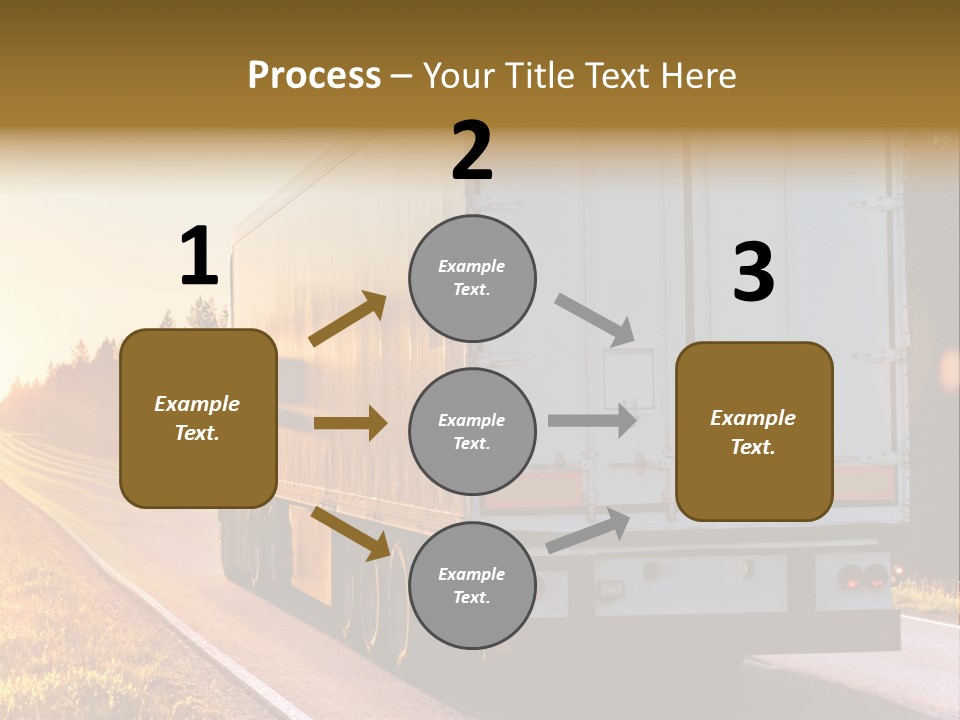 Process – Your Title Text Here

1

Example Text.

2

Example Text.

Example Text.

Example Text.

3

Example Text.